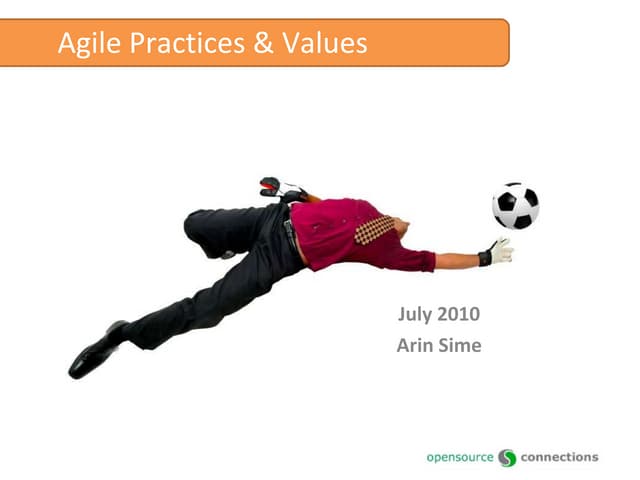 Agile Practices & Values

July 2010
Arin Sime

opensource connections